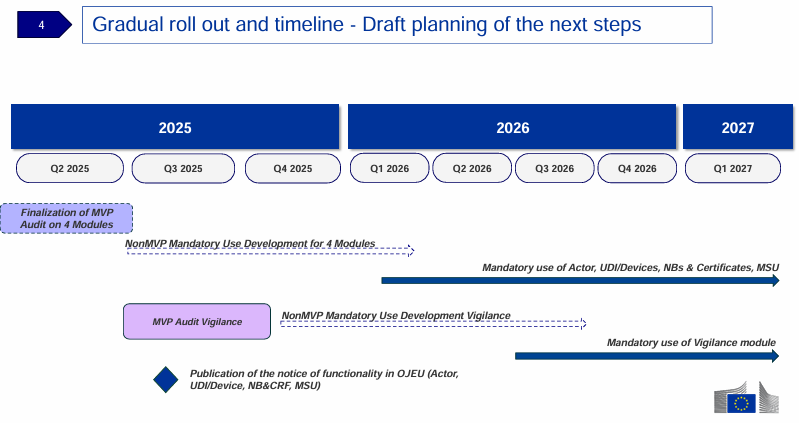 4

Gradual roll out and timeline - Draft planning of the next steps

2025

2026

2027

Q2 2025

Q3 2025

Q4 2025

Q1 2026

Q2 2026

Q3 2026

Q4 2026

Q1 2027

Finalization of MVP Audit on 4 Modules

NonMVP Mandatory Use Development for 4 Modules

Mandatory use of Actor, UDI/Devices, NBs & Certificates, MSU

MVP Audit Vigilance

NonMVP Mandatory Use Development Vigilance

Mandatory use of Vigilance module

Publication of the notice of functionality in OJEU (Actor, UDI/Device, NB&CRF, MSU)